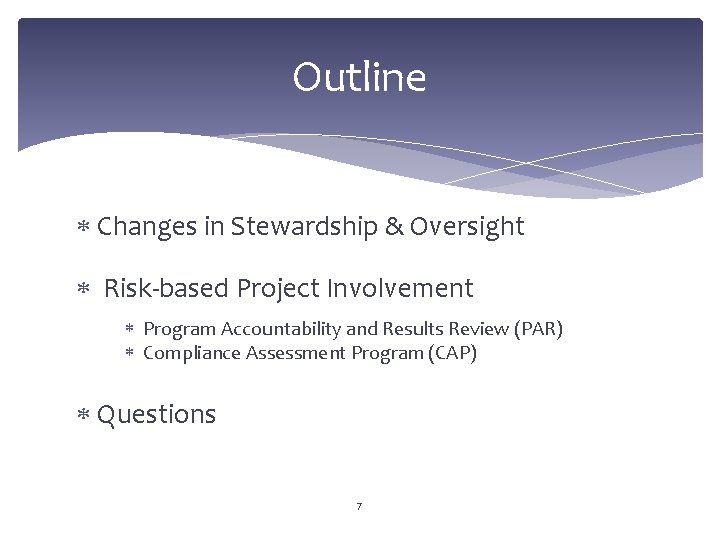 Outline

* Changes in Stewardship & Oversight

* Risk-based Project Involvement

* Program Accountability and Results Review (PAR)
* Compliance Assessment Program (CAP)

* Questions

7